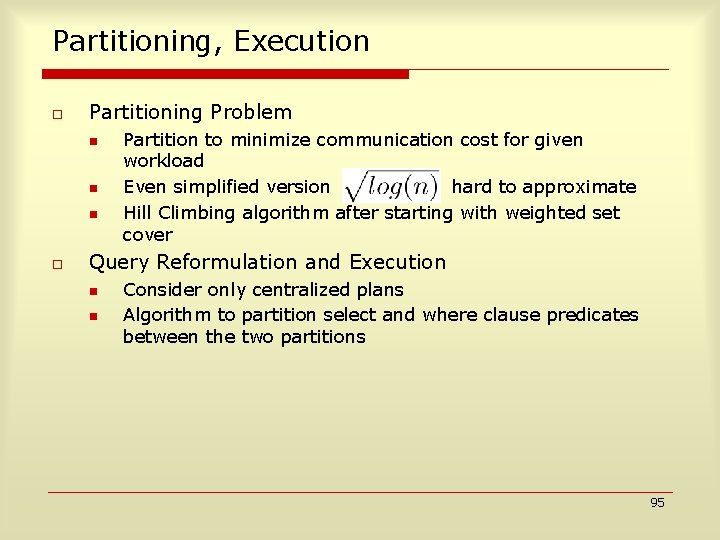 Partitioning, Execution

Partitioning Problem

Partition to minimize communication cost for given workload

Even simplified version $\sqrt{log(n)}$ hard to approximate

Hill Climbing algorithm after starting with weighted set cover

Query Reformulation and Execution

Consider only centralized plans

Algorithm to partition select and where clause predicates between the two partitions

95